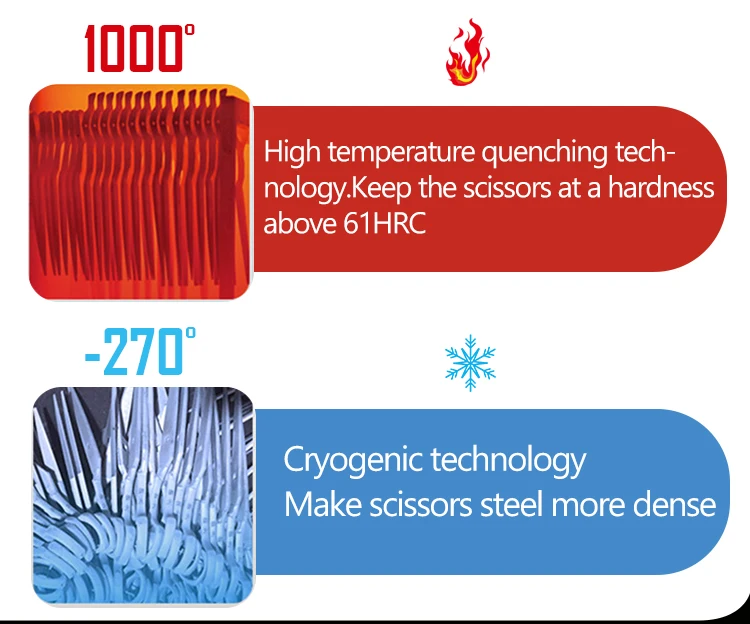 1000°

High temperature quenching technology.Keep the scissors at a hardness above 61HRC

-270°

Cryogenic technology
Make scissors steel more dense